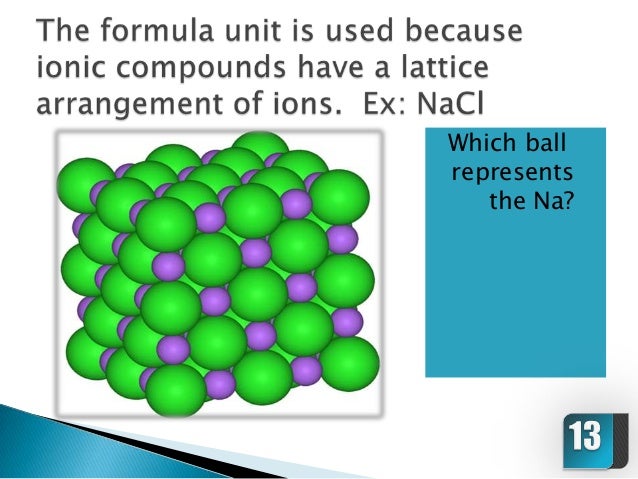 The formula unit is used because ionic compounds have a lattice arrangement of ions. Ex: NaCl

Which ball represents the Na?

13